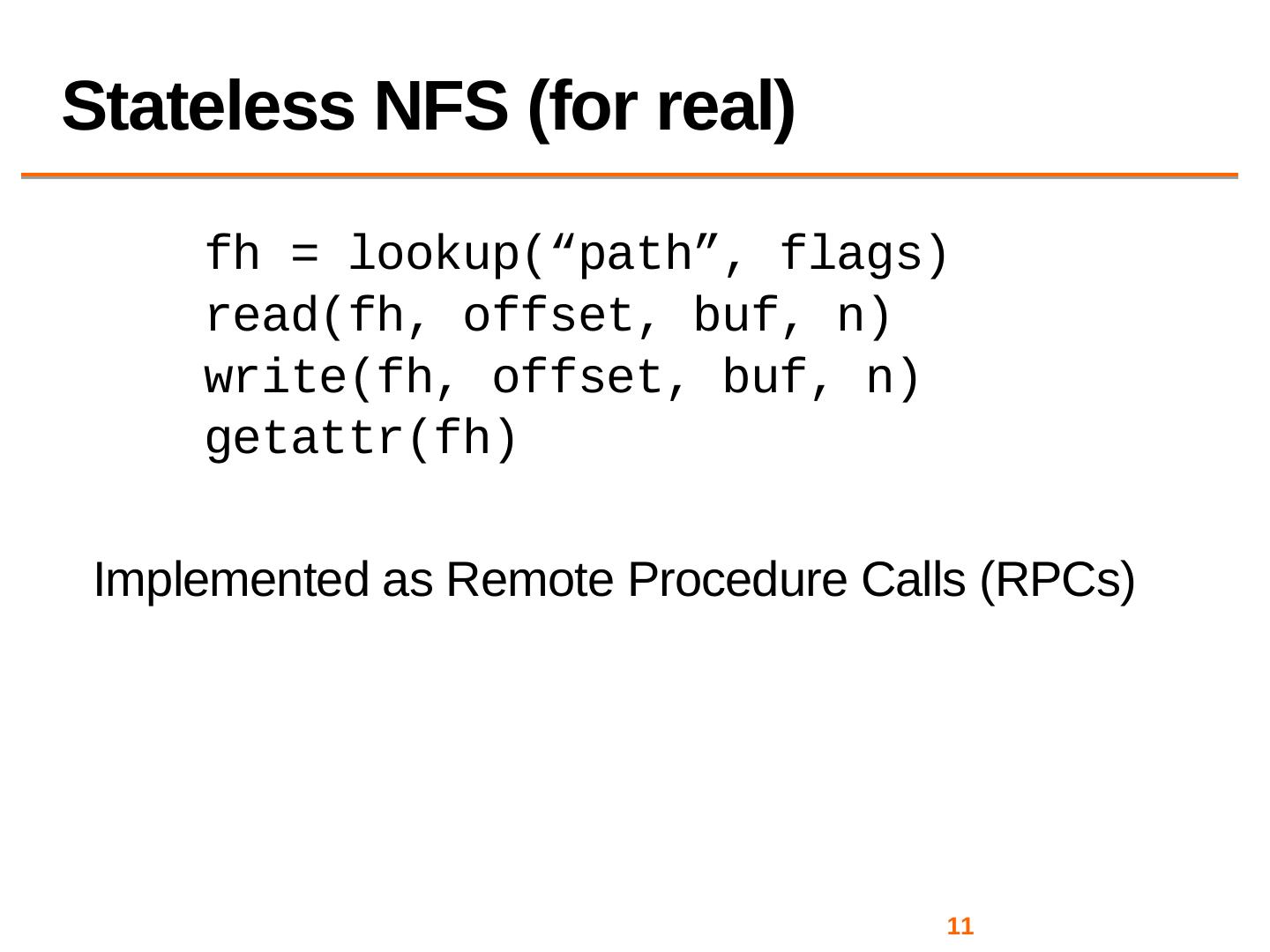 Stateless NFS (for real)

fh = lookup(“path”, flags)
read(fh, offset, buf, n)
write(fh, offset, buf, n)
getattr(fh)

Implemented as Remote Procedure Calls (RPCs)

11